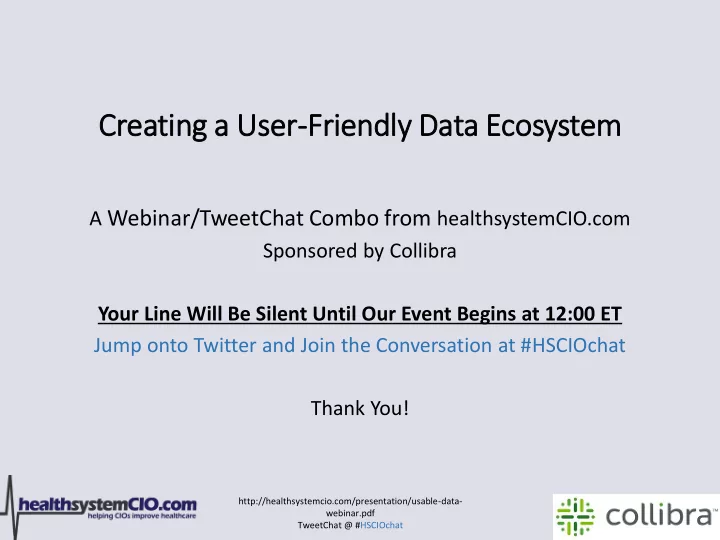 Creating a User-Friendly Data Ecosystem

A Webinar/TweetChat Combo from healthsystemCIO.com
Sponsored by Collibra

Your Line Will Be Silent Until Our Event Begins at 12:00 ET
Jump onto Twitter and Join the Conversation at #HSCIOchat

Thank You!

healthsystemCIO.com
helping CIOs improve healthcare

http://healthsystemcio.com/presentation/usable-data-webinar.pdf
TweetChat @ #HSCIOchat

collibra